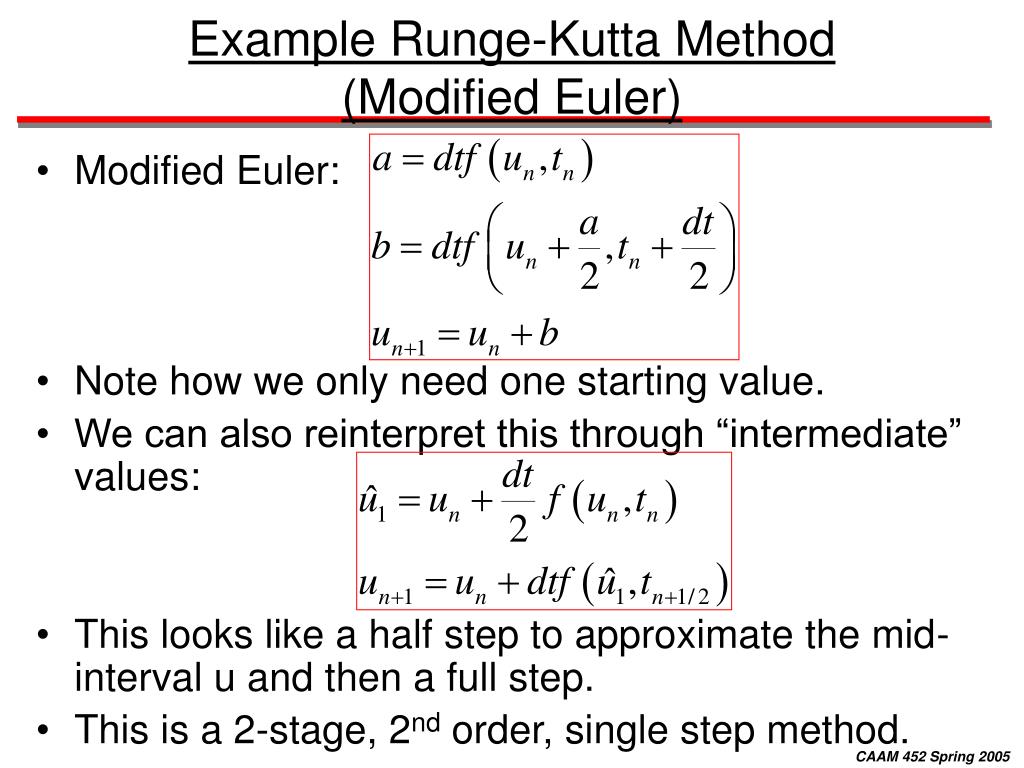 Example Runge-Kutta Method (Modified Euler)

• Modified Euler:

$a = dtf\left(u_n, t_n\right)$

$b = dtf\left(u_n + \frac{a}{2}, t_n + \frac{dt}{2}\right)$

$u_{n+1} = u_n + b$

• Note how we only need one starting value.

• We can also reinterpret this through “intermediate” values:

$\hat{u}_1 = u_n + \frac{dt}{2} f\left(u_n, t_n\right)$

$u_{n+1} = u_n + dtf\left(\hat{u}_1, t_{n+1/2}\right)$

• This looks like a half step to approximate the mid-interval u and then a full step.

• This is a 2-stage, 2$^{nd}$ order, single step method.

CAAM 452 Spring 2005